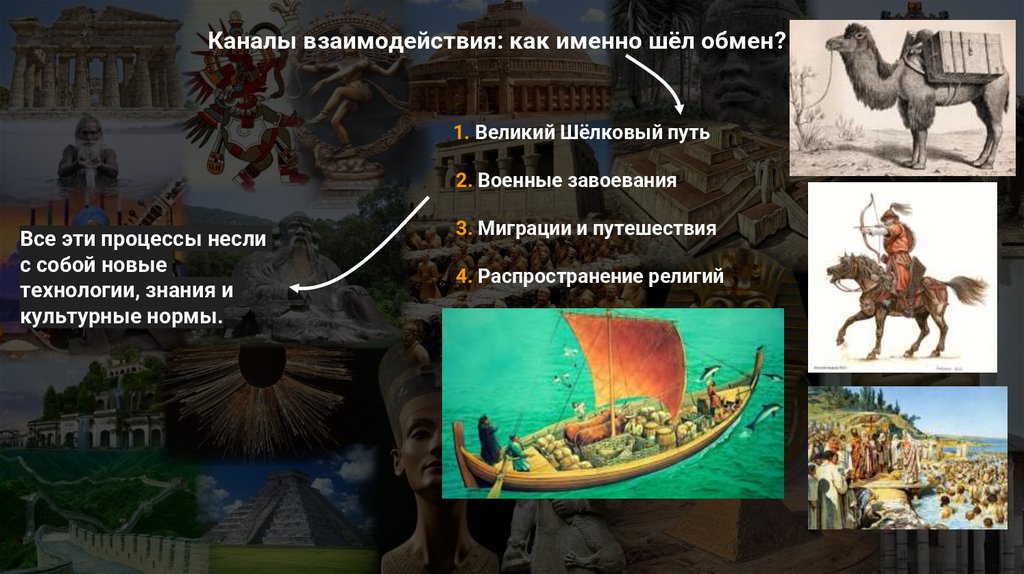 Каналы взаимодействия: как именно шёл обмен?

1. Великий Шёлковый путь

2. Военные завоевания

3. Миграции и путешествия

4. Распространение религий

Все эти процессы несли с собой новые технологии, знания и культурные нормы.